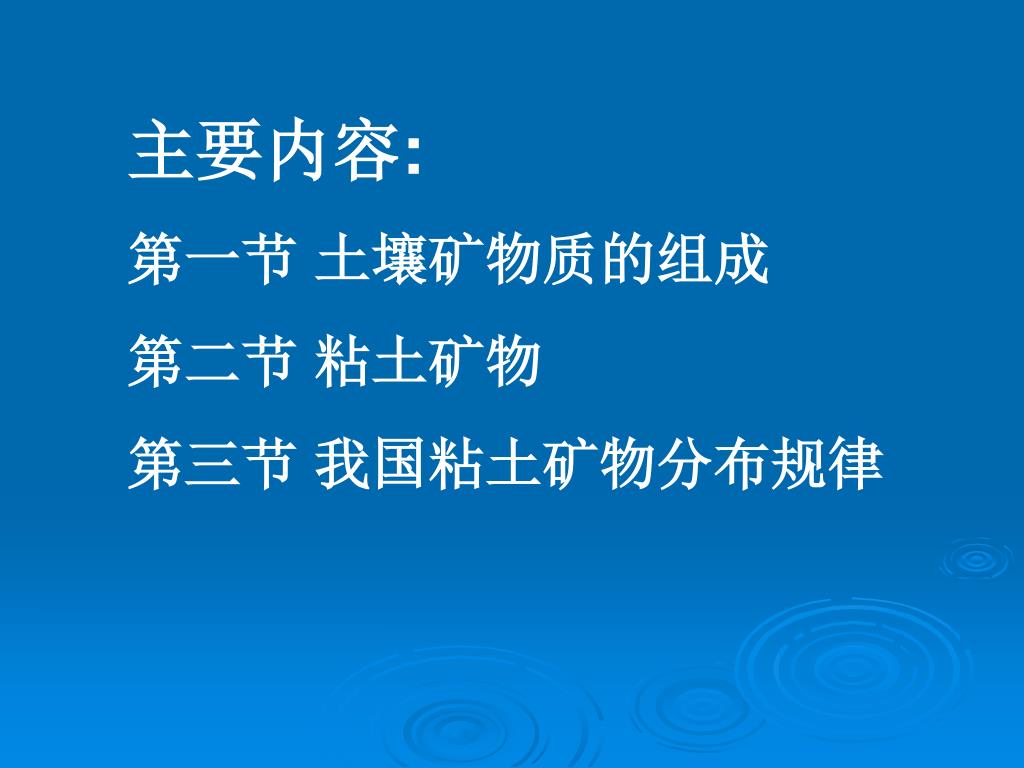 主要内容:

第一节 土壤矿物质的组成

第二节 粘土矿物

第三节 我国粘土矿物分布规律